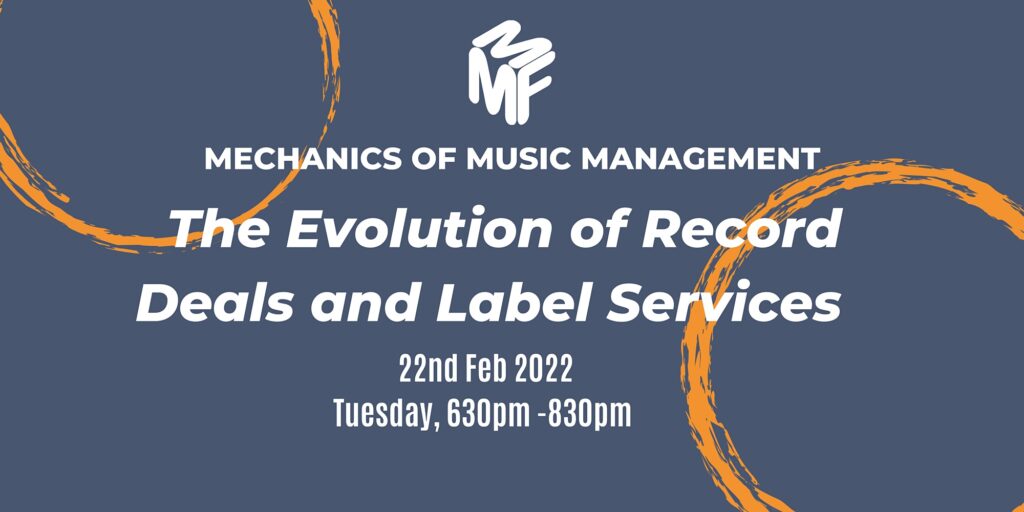 MMF

MECHANICS OF MUSIC MANAGEMENT

The Evolution of Record Deals and Label Services

22nd Feb 2022
Tuesday, 630pm -830pm